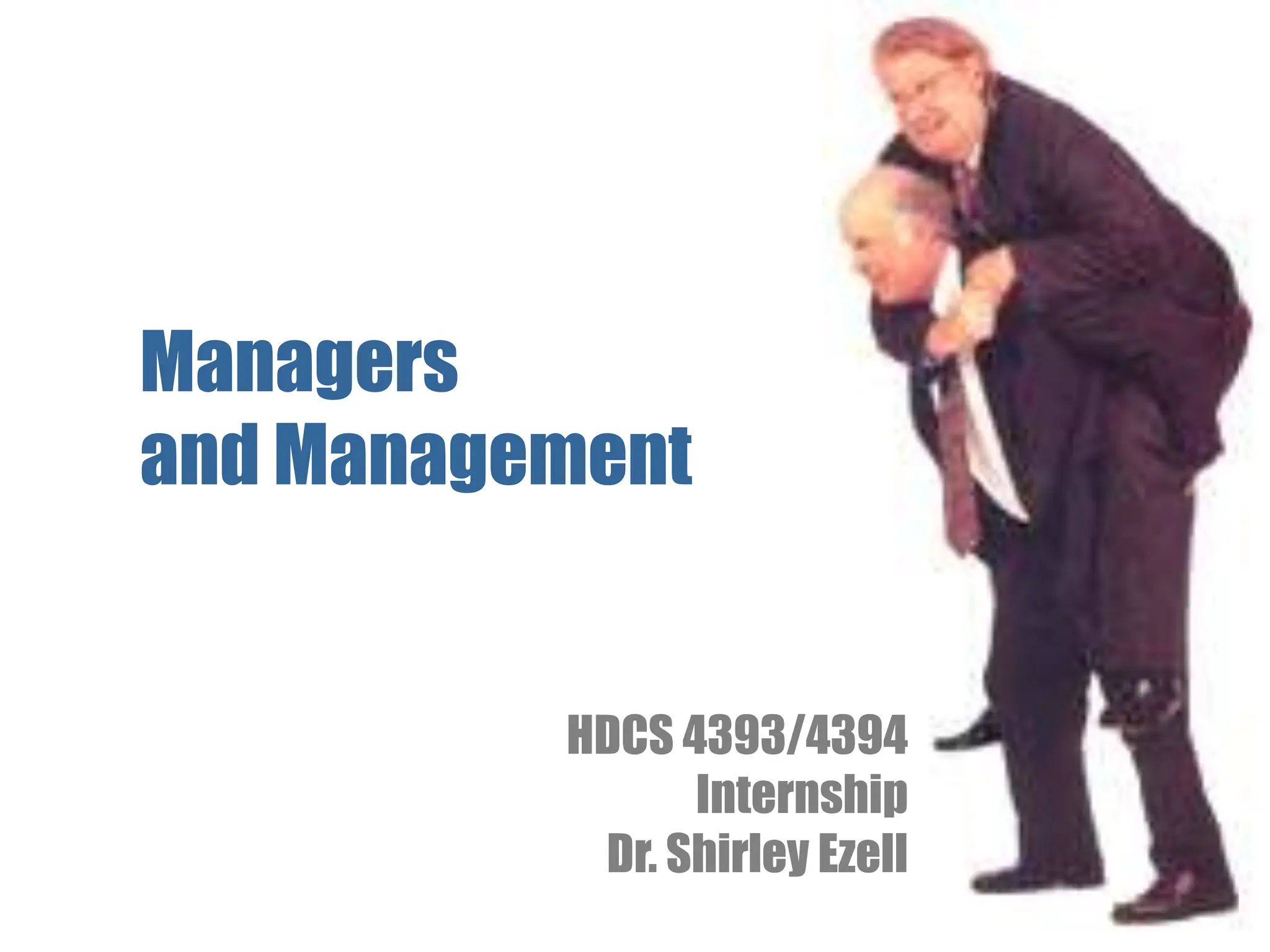 Managers and Management

HDCS 4393/4394
Internship
Dr. Shirley Ezell